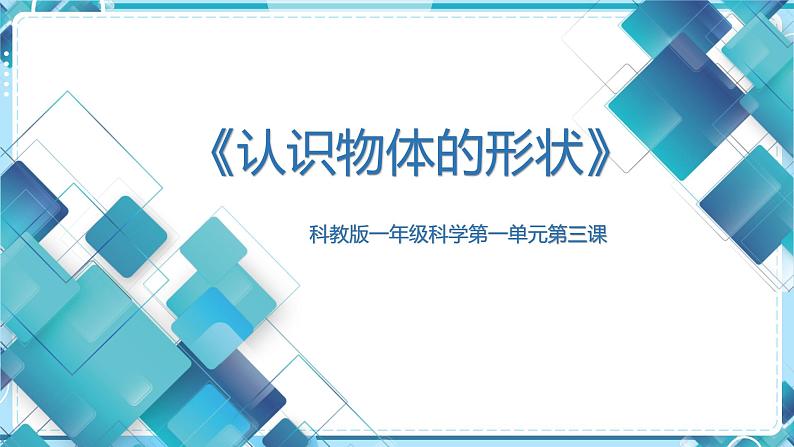 《认识物体的形状》

科教版一年级科学第一单元第三课